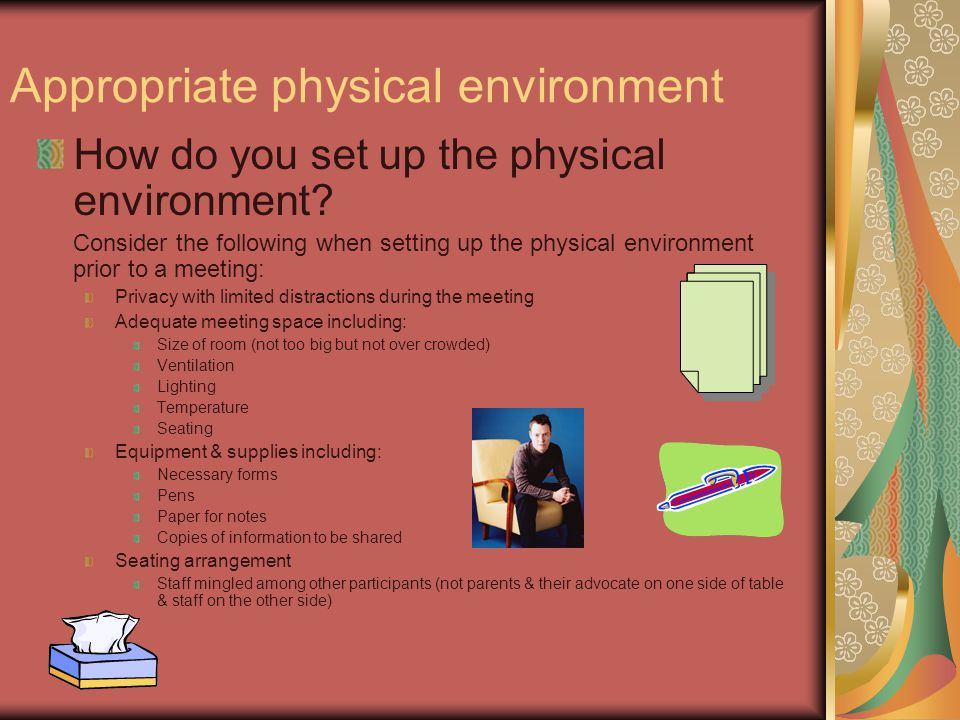 Appropriate physical environment

How do you set up the physical environment?

Consider the following when setting up the physical environment prior to a meeting:

Privacy with limited distractions during the meeting

Adequate meeting space including:

Size of room (not too big but not over crowded)

Ventilation

Lighting

Temperature

Seating

Equipment & supplies including:

Necessary forms

Pens

Paper for notes

Copies of information to be shared

Seating arrangement

Staff mingled among other participants (not parents & their advocate on one side of table & staff on the other side)